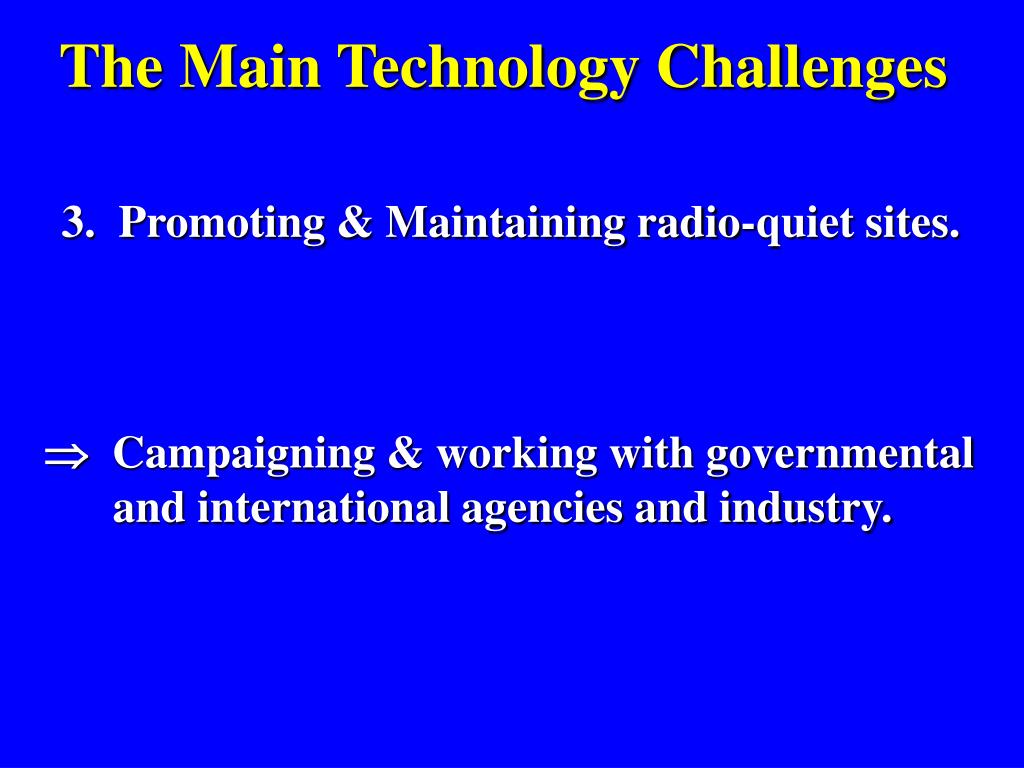 The Main Technology Challenges

3. Promoting & Maintaining radio-quiet sites.

$\Rightarrow$ Campaigning & working with governmental and international agencies and industry.